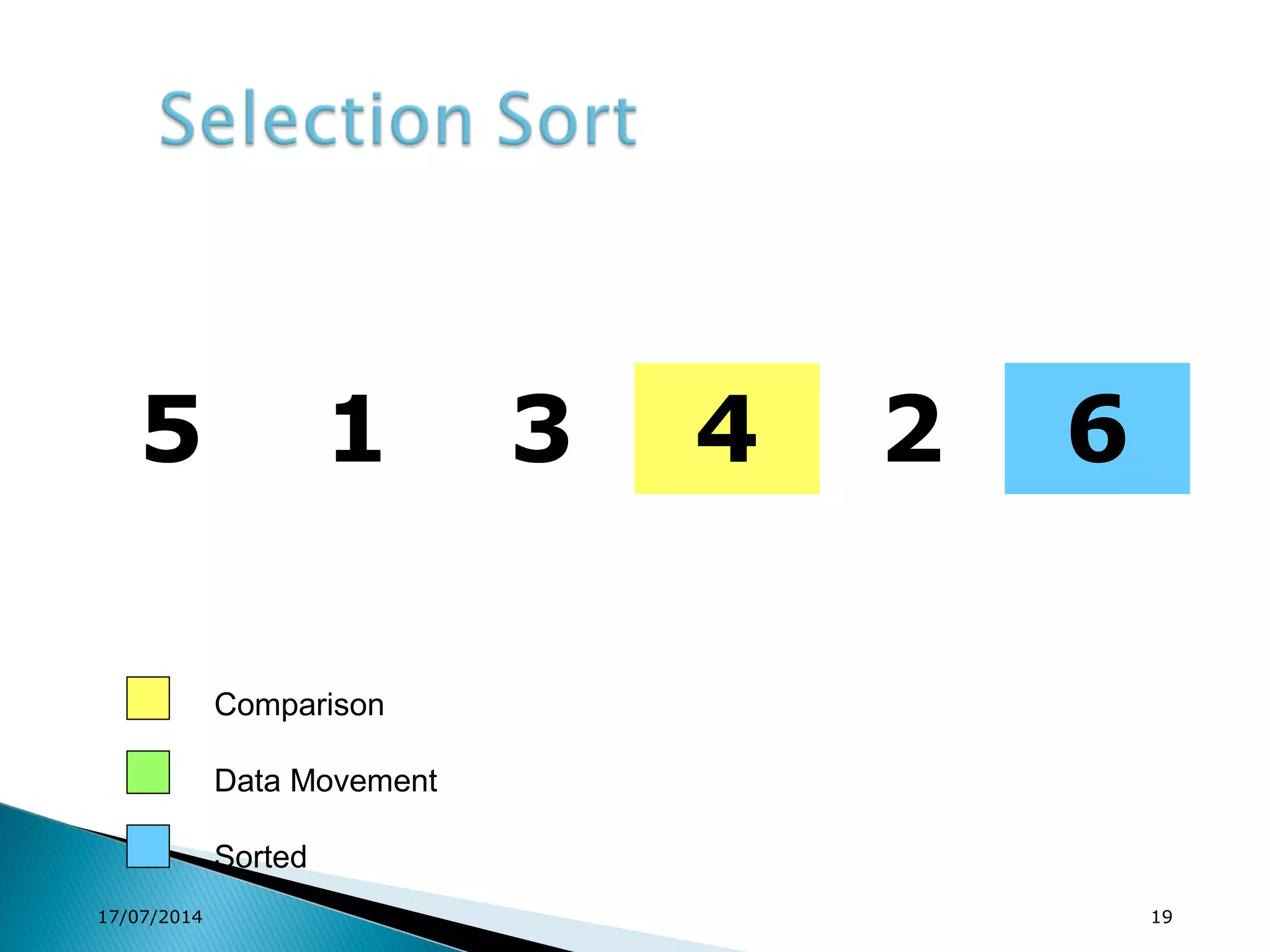 Selection Sort

5 1 3 4 2 6

Comparison

Data Movement

Sorted

17/07/2014

19